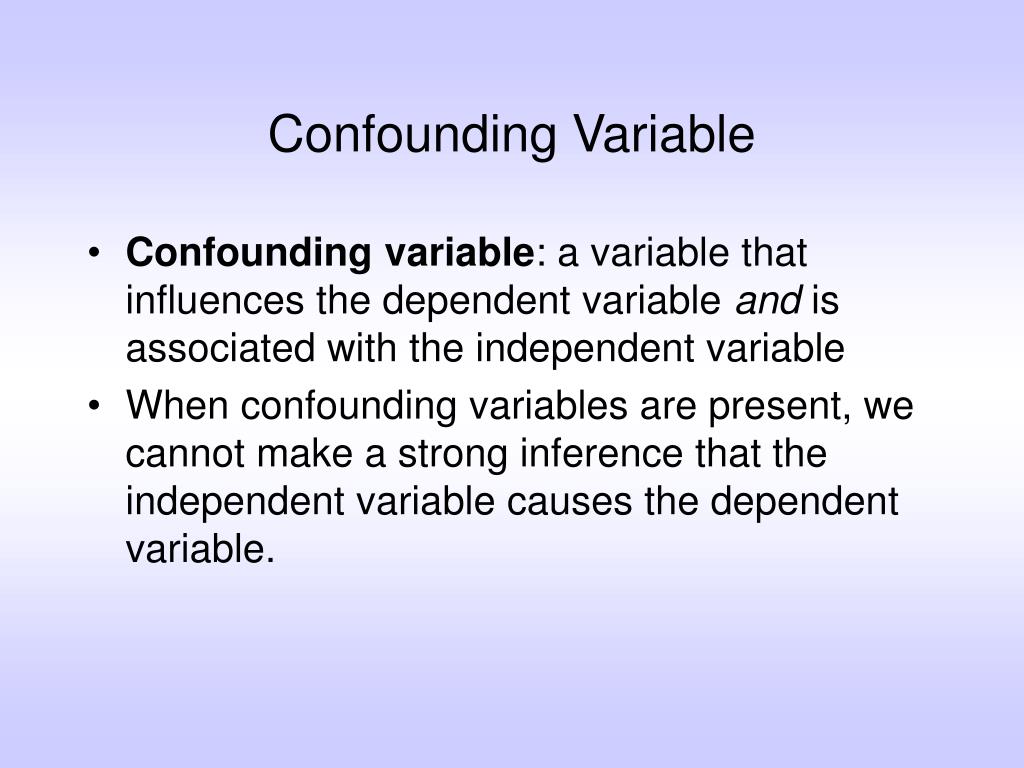 Confounding Variable

• Confounding variable: a variable that influences the dependent variable and is associated with the independent variable

• When confounding variables are present, we cannot make a strong inference that the independent variable causes the dependent variable.